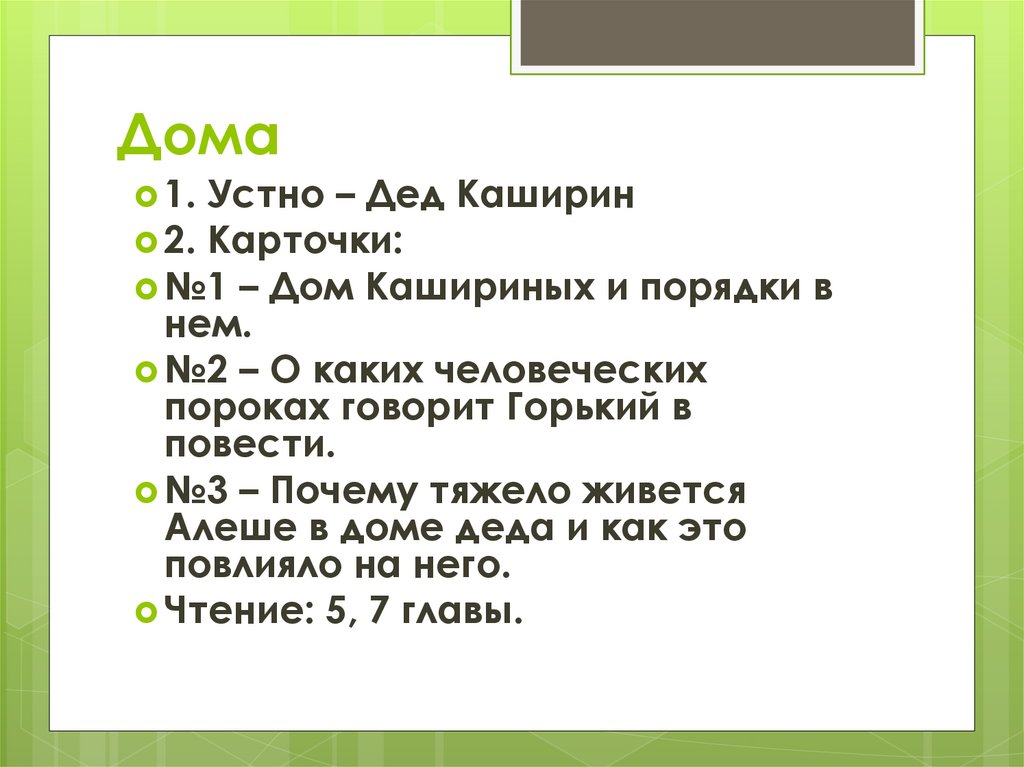 Дома

1. Устно – Дед Каширин

2. Карточки:

№1 – Дом Кашириных и порядки в нем.

№2 – О каких человеческих пороках говорит Горький в повести.

№3 – Почему тяжело живется Алеше в доме деда и как это повлияло на него.

Чтение: 5, 7 главы.